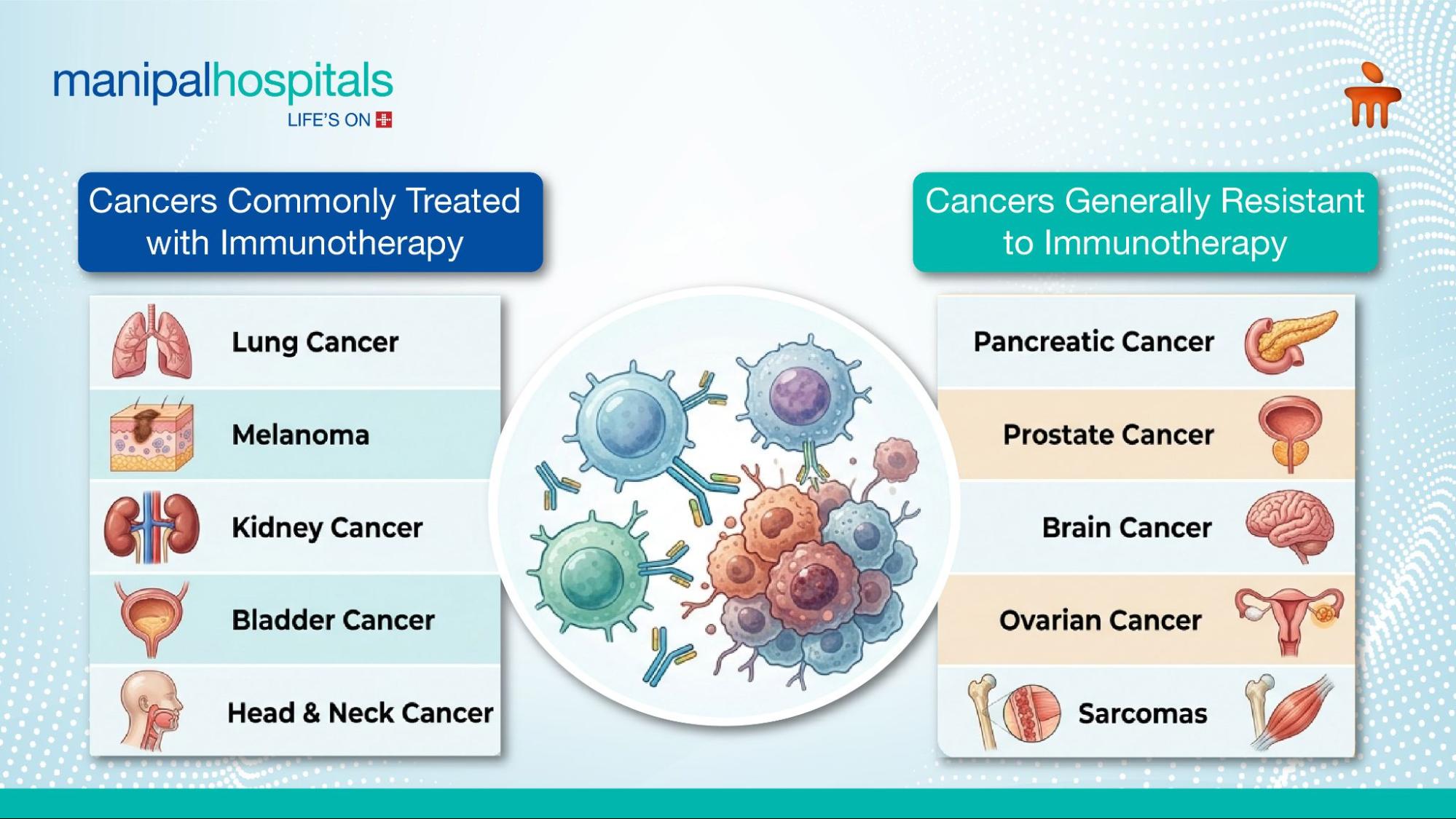 manipalhospitals
LIFE'S ON

Cancers Commonly Treated with Immunotherapy

Lung Cancer
Melanoma
Kidney Cancer
Bladder Cancer
Head & Neck Cancer

Cancers Generally Resistant to Immunotherapy

Pancreatic Cancer
Prostate Cancer
Brain Cancer
Ovarian Cancer
Sarcomas